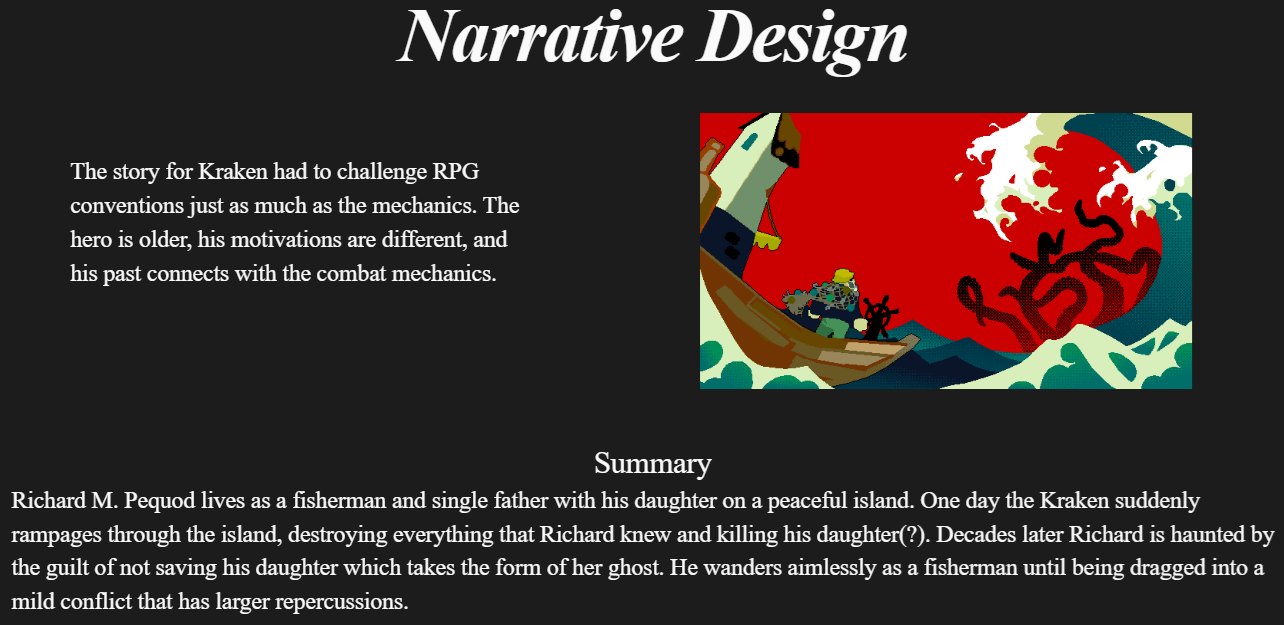 Narrative Design

The story for Kraken had to challenge RPG conventions just as much as the mechanics. The hero is older, his motivations are different, and his past connects with the combat mechanics.

Summary

Richard M. Pequod lives as a fisherman and single father with his daughter on a peaceful island. One day the Kraken suddenly rampages through the island, destroying everything that Richard knew and killing his daughter(?). Decades later Richard is haunted by the guilt of not saving his daughter which takes the form of her ghost. He wanders aimlessly as a fisherman until being dragged into a mild conflict that has larger repercussions.